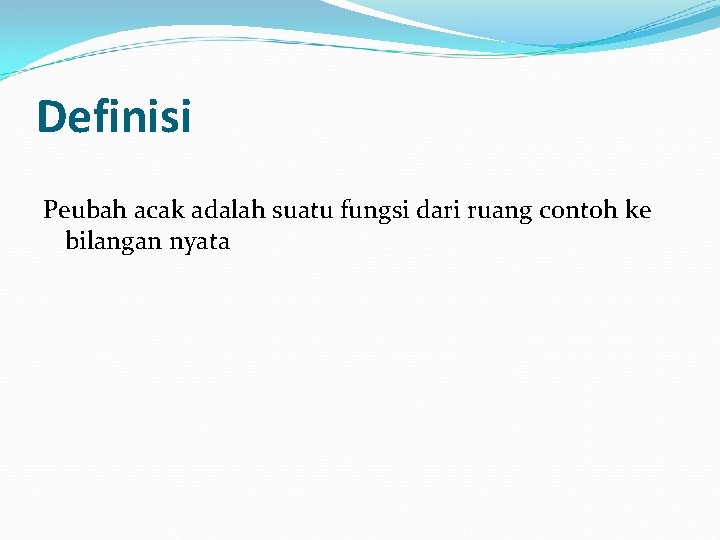 Definisi

Peubah acak adalah suatu fungsi dari ruang contoh ke bilangan nyata